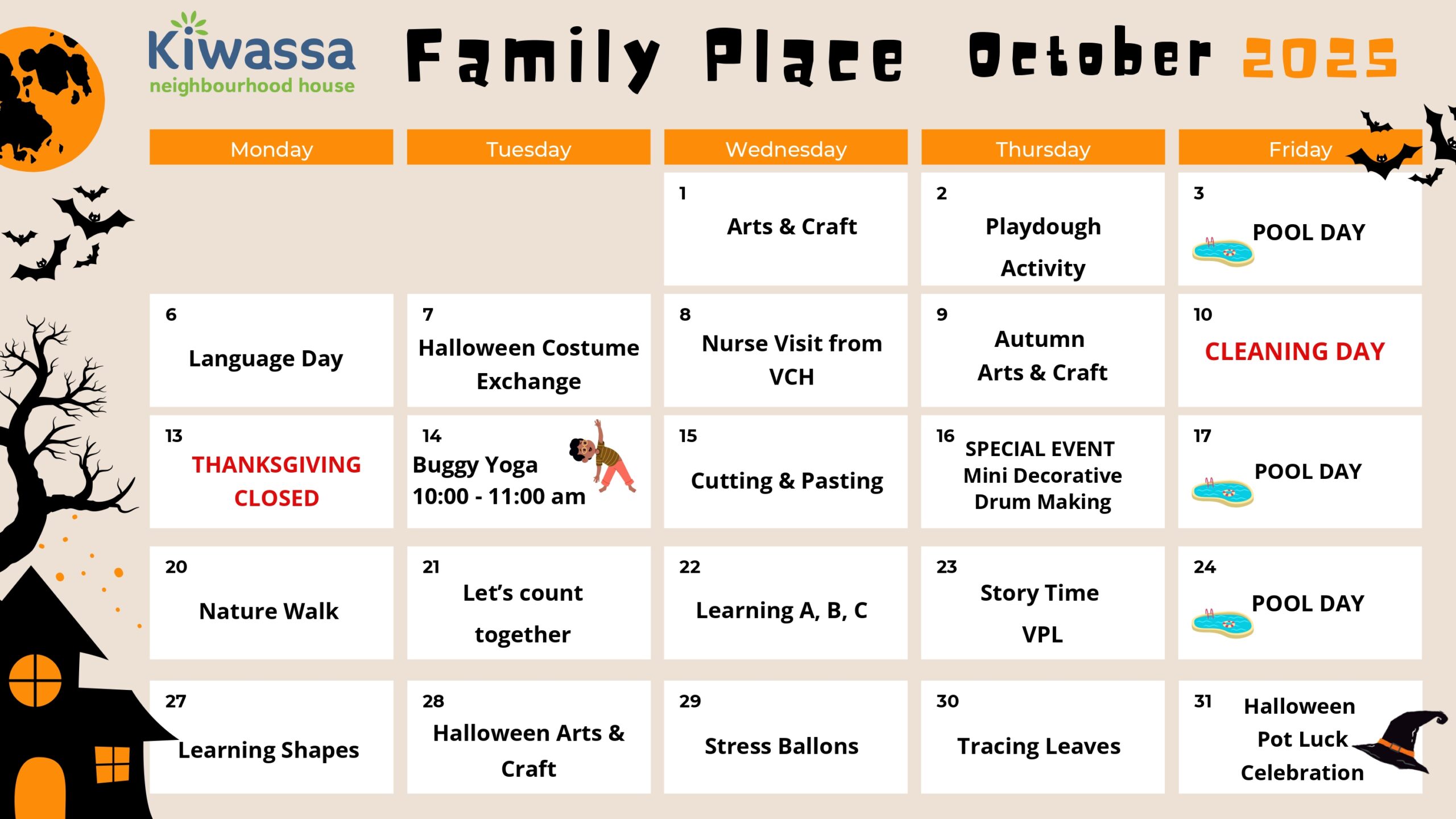 Kiwassa
neighbourhood house

Family Place October 2025

| Monday | Tuesday | Wednesday | Thursday | Friday |
|---|---|---|---|---|
| | | 1 Arts & Craft | 2 Playdough Activity | 3 POOL DAY |
| 6 Language Day | 7 Halloween Costume Exchange | 8 Nurse Visit from VCH | 9 Autumn Arts & Craft | 10 CLEANING DAY |
| 13 THANKSGIVING CLOSED | 14 Buggy Yoga 10:00 - 11:00 am | 15 Cutting & Pasting | 16 SPECIAL EVENT Mini Decorative Drum Making | 17 POOL DAY |
| 20 Nature Walk | 21 Let's count together | 22 Learning A, B, C | 23 Story Time VPL | 24 POOL DAY |
| 27 Learning Shapes | 28 Halloween Arts & Craft | 29 Stress Ballons | 30 Tracing Leaves | 31 Halloween Pot Luck Celebration |